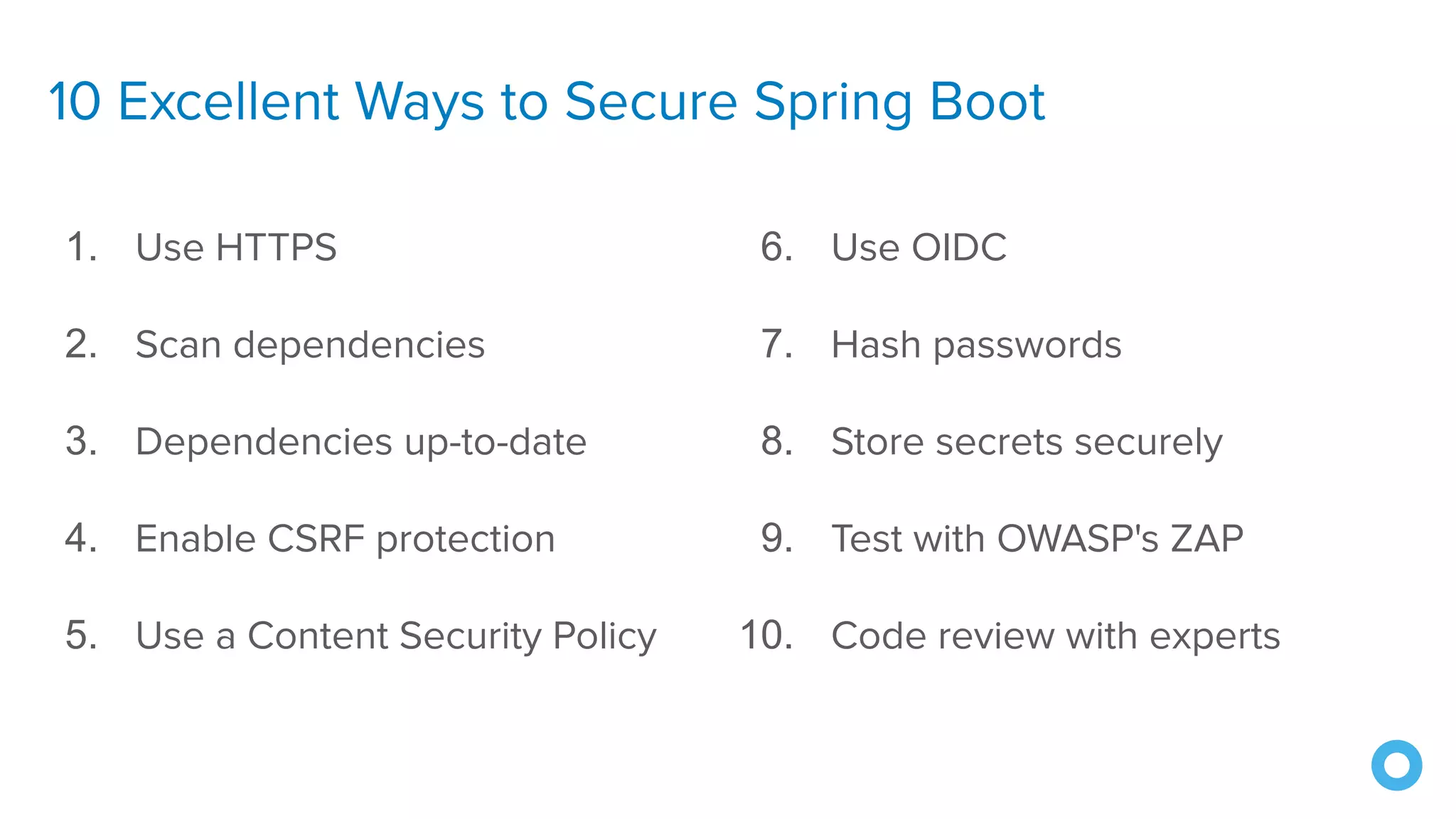 10 Excellent Ways to Secure Spring Boot

1. Use HTTPS
2. Scan dependencies
3. Dependencies up-to-date
4. Enable CSRF protection
5. Use a Content Security Policy

6. Use OIDC
7. Hash passwords
8. Store secrets securely
9. Test with OWASP's ZAP
10. Code review with experts